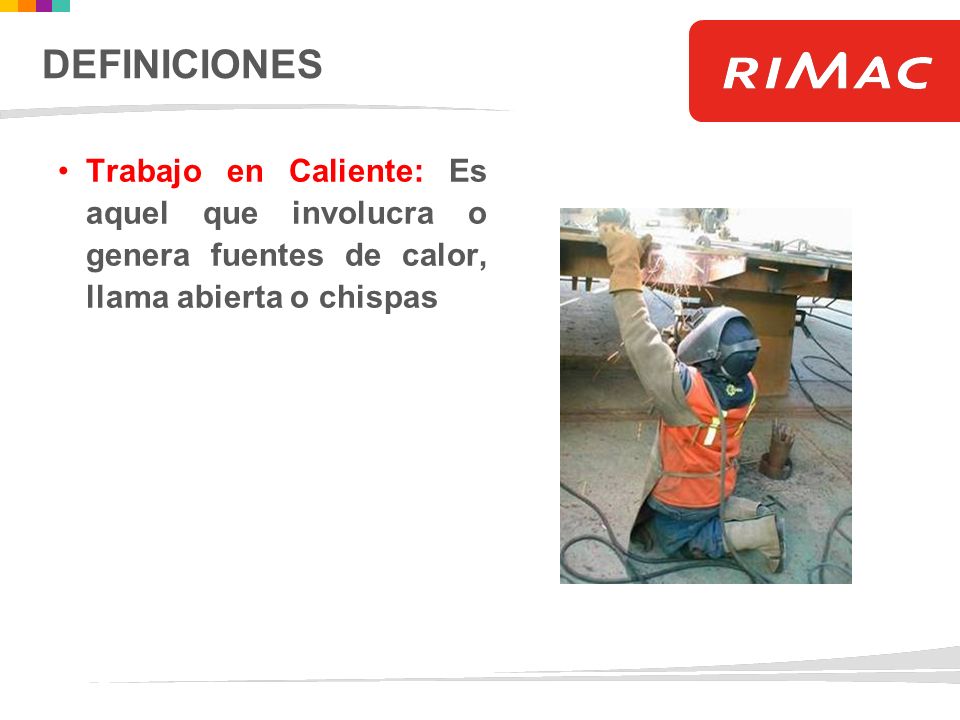 DEFINICIONES

RIMAC

• Trabajo en Caliente: Es aquel que involucra o genera fuentes de calor, llama abierta o chispas